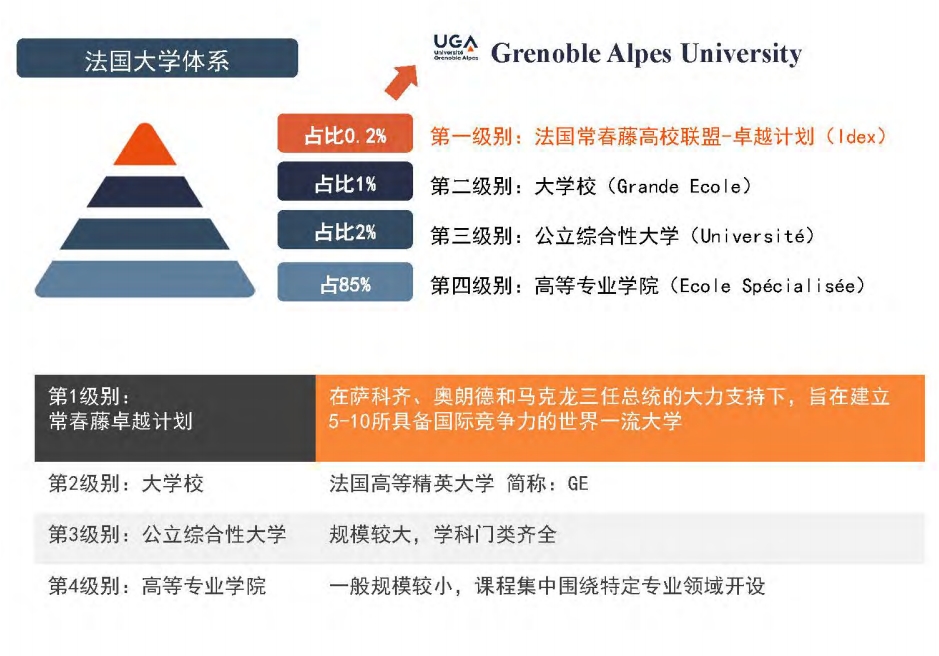 法国大学体系

UGA Université Grenoble Alpes Grenoble Alpes University

占比0.2% 第一级别：法国常春藤高校联盟-卓越计划（Idex）

占比1% 第二级别：大学校（Grande Ecole）

占比2% 第三级别：公立综合性大学（Université）

占85% 第四级别：高等专业学院（Ecole Spécialisée）

| 第1级别：常春藤卓越计划 | 在萨科齐、奥朗德和马克龙三任总统的大力支持下，旨在建立5-10所具备国际竞争力的世界一流大学 |
|---|---|
| 第2级别：大学校 | 法国高等精英大学 简称：GE |
| 第3级别：公立综合性大学 | 规模较大，学科门类齐全 |
| 第4级别：高等专业学院 | 一般规模较小，课程集中围绕特定专业领域开设 |